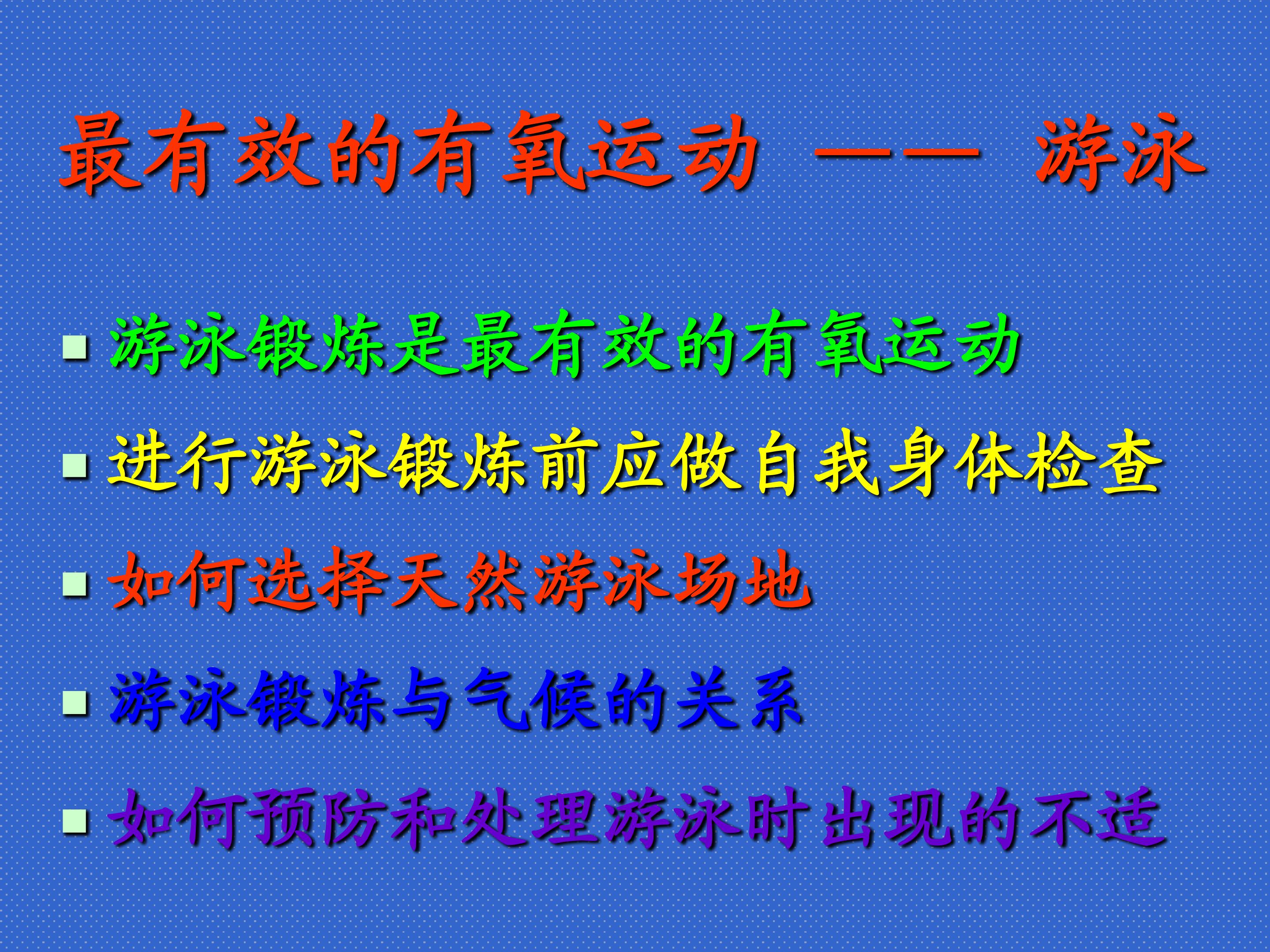 最有效的有氧运动 —— 游泳

• 游泳锻炼是最有效的有氧运动

• 进行游泳锻炼前应做自我身体检查

• 如何选择天然游泳场地

• 游泳锻炼与气候的关系

• 如何预防和处理游泳时出现的不适